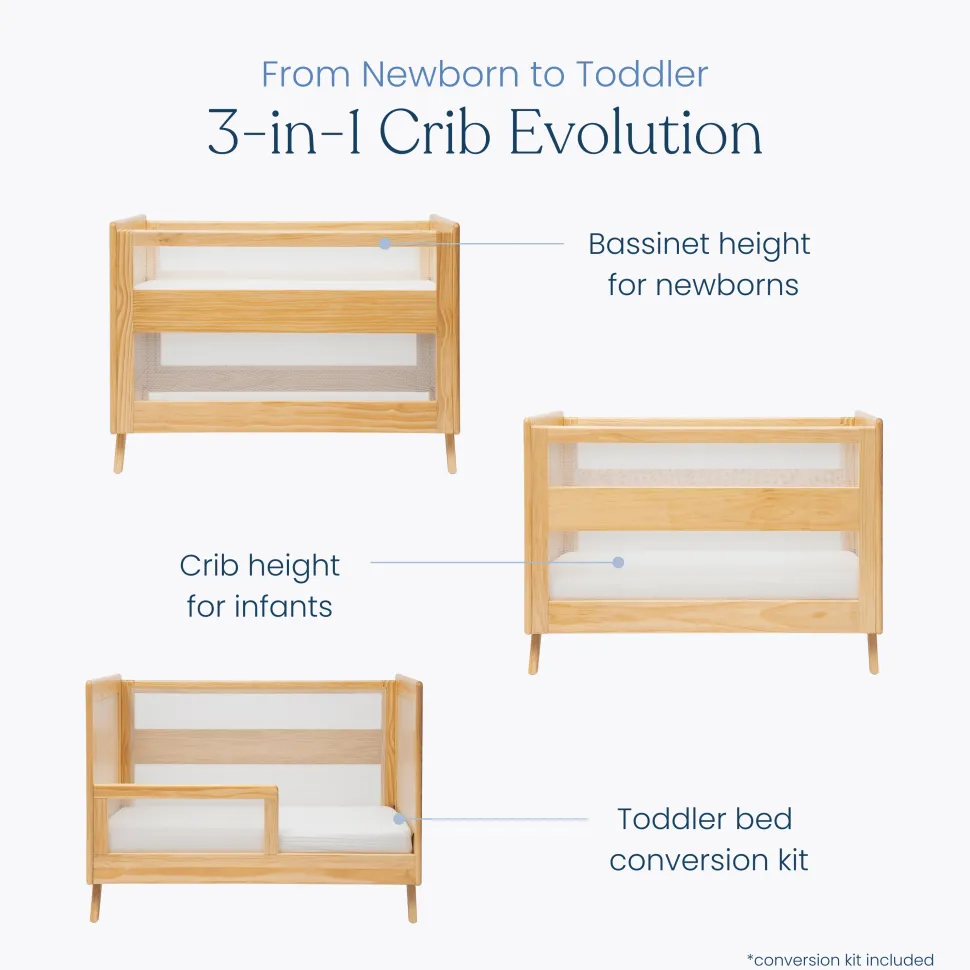 From Newborn to Toddler
3-in-1 Crib Evolution

Bassinet height for newborns

Crib height for infants

Toddler bed conversion kit

*conversion kit included